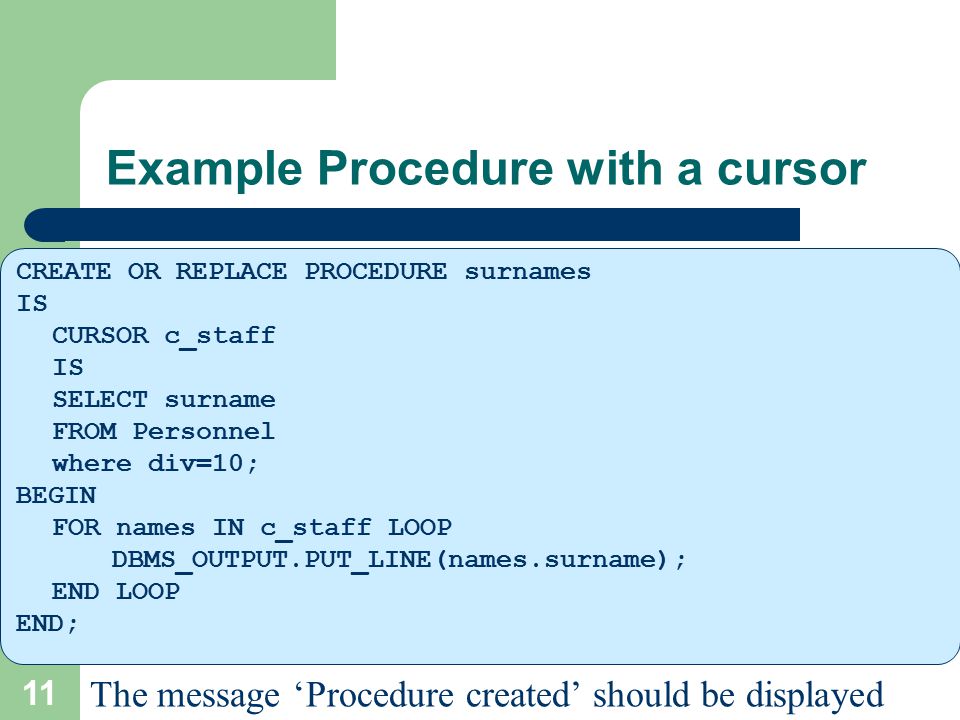 Example Procedure with a cursor

CREATE OR REPLACE PROCEDURE surnames
IS
  CURSOR c_staff
  IS
  SELECT surname
  FROM Personnel
  where div=10;
BEGIN
  FOR names IN c_staff LOOP
     DBMS_OUTPUT.PUT_LINE(names.surname);
  END LOOP
END;

11

The message ‘Procedure created’ should be displayed